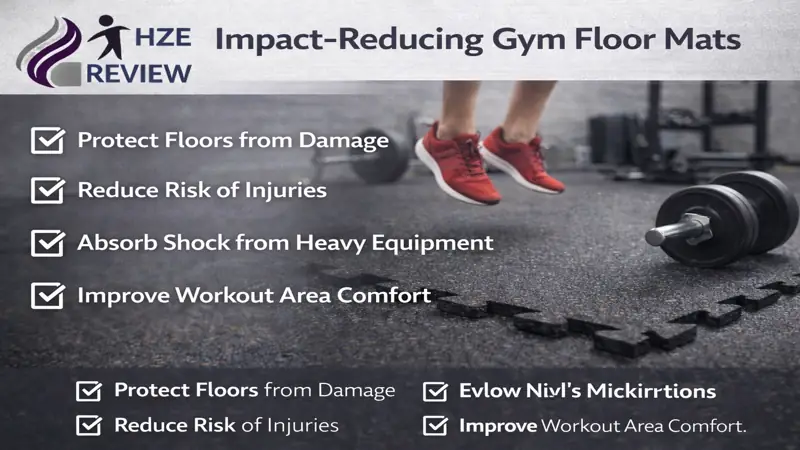 HZE REVIEW

Impact-Reducing Gym Floor Mats

Protect Floors from Damage

Reduce Risk of Injuries

Absorb Shock from Heavy Equipment

Improve Workout Area Comfort

Protect Floors from Damage

Reduce Risk of Injuries

Evlow Nivl's Mickirrtions

Improve Workout Area Comfort.